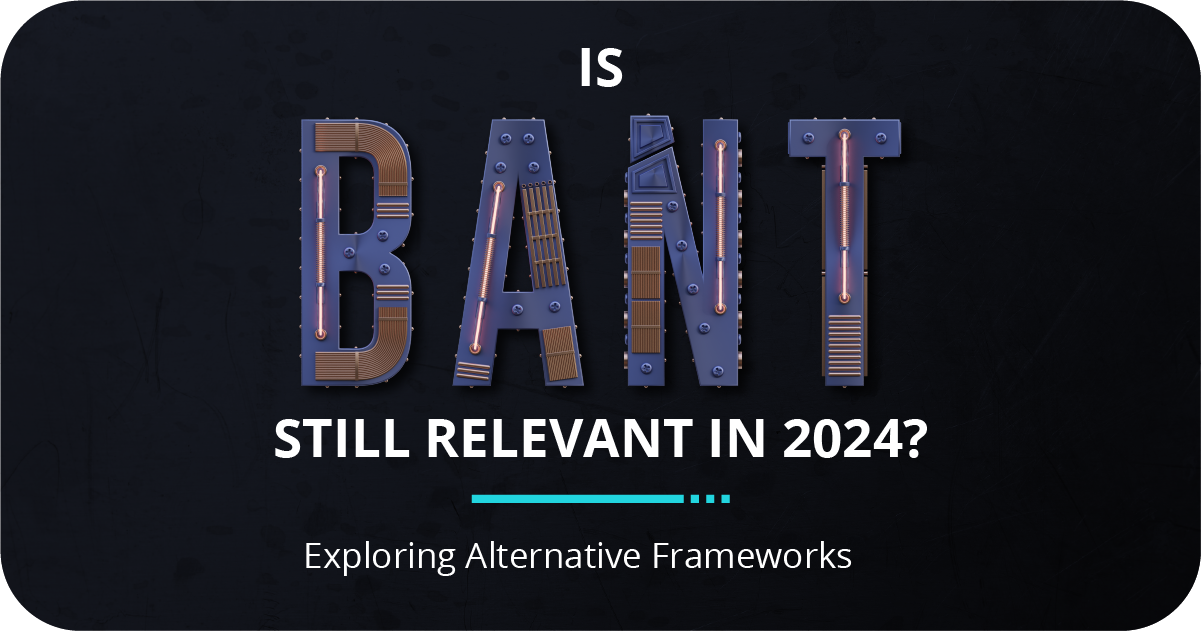 IS

BANT

STILL RELEVANT IN 2024?

Exploring Alternative Frameworks